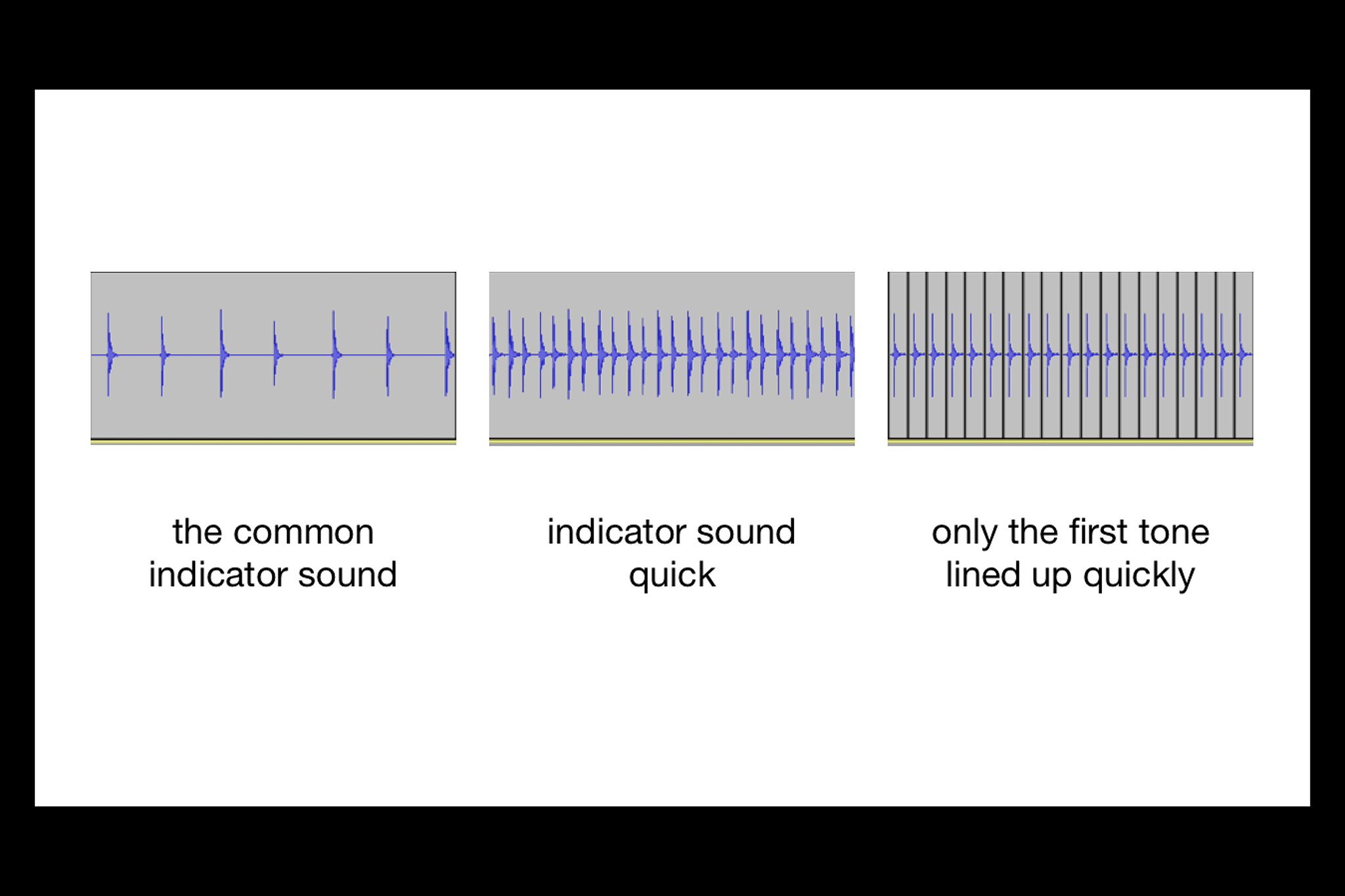 the common indicator sound

indicator sound quick

only the first tone lined up quickly